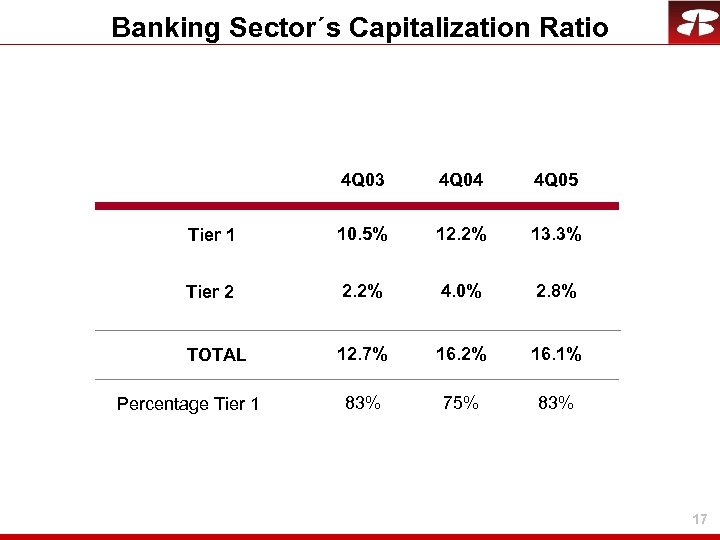 Banking Sector´s Capitalization Ratio

| | 4Q03 | 4Q04 | 4Q05 |
|---|---|---|---|
| Tier 1 | 10.5% | 12.2% | 13.3% |
| Tier 2 | 2.2% | 4.0% | 2.8% |
| TOTAL | 12.7% | 16.2% | 16.1% |
| Percentage Tier 1 | 83% | 75% | 83% |

17